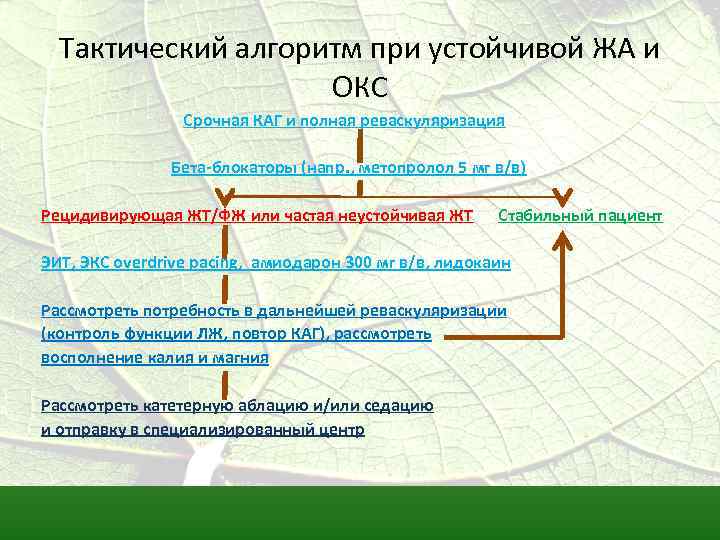 Тактический алгоритм при устойчивой ЖА и ОКС

Срочная КАГ и полная реваскуляризация

Бета-блокаторы (напр., метопролол 5 мг в/в)

Рецидивирующая ЖТ/ФЖ или частая неустойчивая ЖТ

Стабильный пациент

ЭИТ, ЭКС overdrive pacing, амиодарон 300 мг в/в, лидокаин

Рассмотреть потребность в дальнейшей реваскуляризации (контроль функции ЛЖ, повтор КАГ), рассмотреть восполнение калия и магния

Рассмотреть катетерную аблацию и/или седацию и отправку в специализированный центр